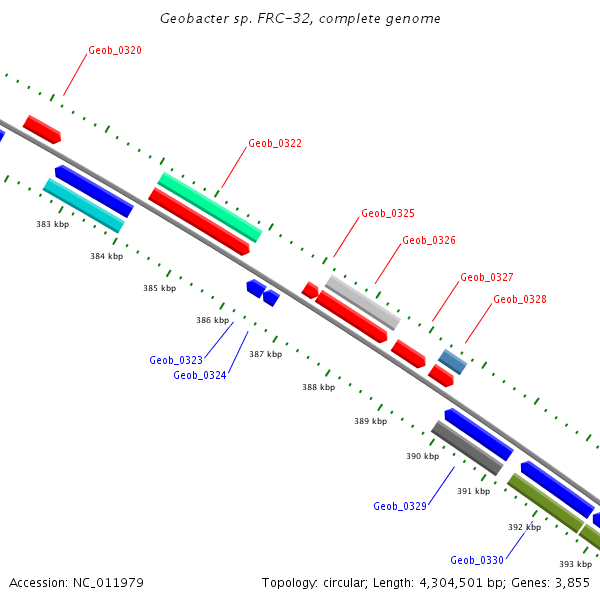 Geobacter sp. FRC-32, complete genome

Geob_0320

Geob_0322

Geob_0325

Geob_0326

Geob_0327

Geob_0328

383 kbp

384 kbp

385 kbp

386 kbp

387 kbp

388 kbp

389 kbp

390 kbp

391 kbp

392 kbp

393 kbp

Geob_0323

Geob_0324

Geob_0329

Geob_0330

Accession: NC_011979

Topology: circular; Length: 4,304,501 bp; Genes: 3,855